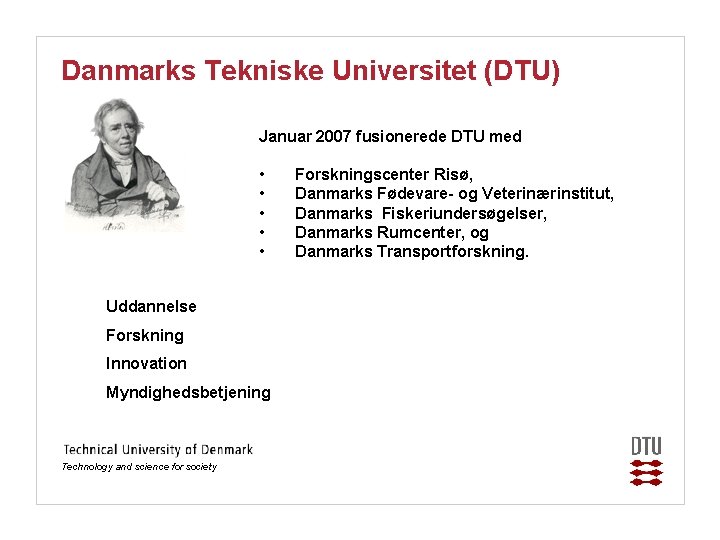 Danmarks Tekniske Universitet (DTU)

Januar 2007 fusionerede DTU med

• Forskningscenter Risø,
• Danmarks Fødevare- og Veterinærinstitut,
• Danmarks Fiskeriundersøgelser,
• Danmarks Rumcenter, og
• Danmarks Transportforskning.

Uddannelse

Forskning

Innovation

Myndighedsbetjening

Technical University of Denmark
Technology and science for society

DTU